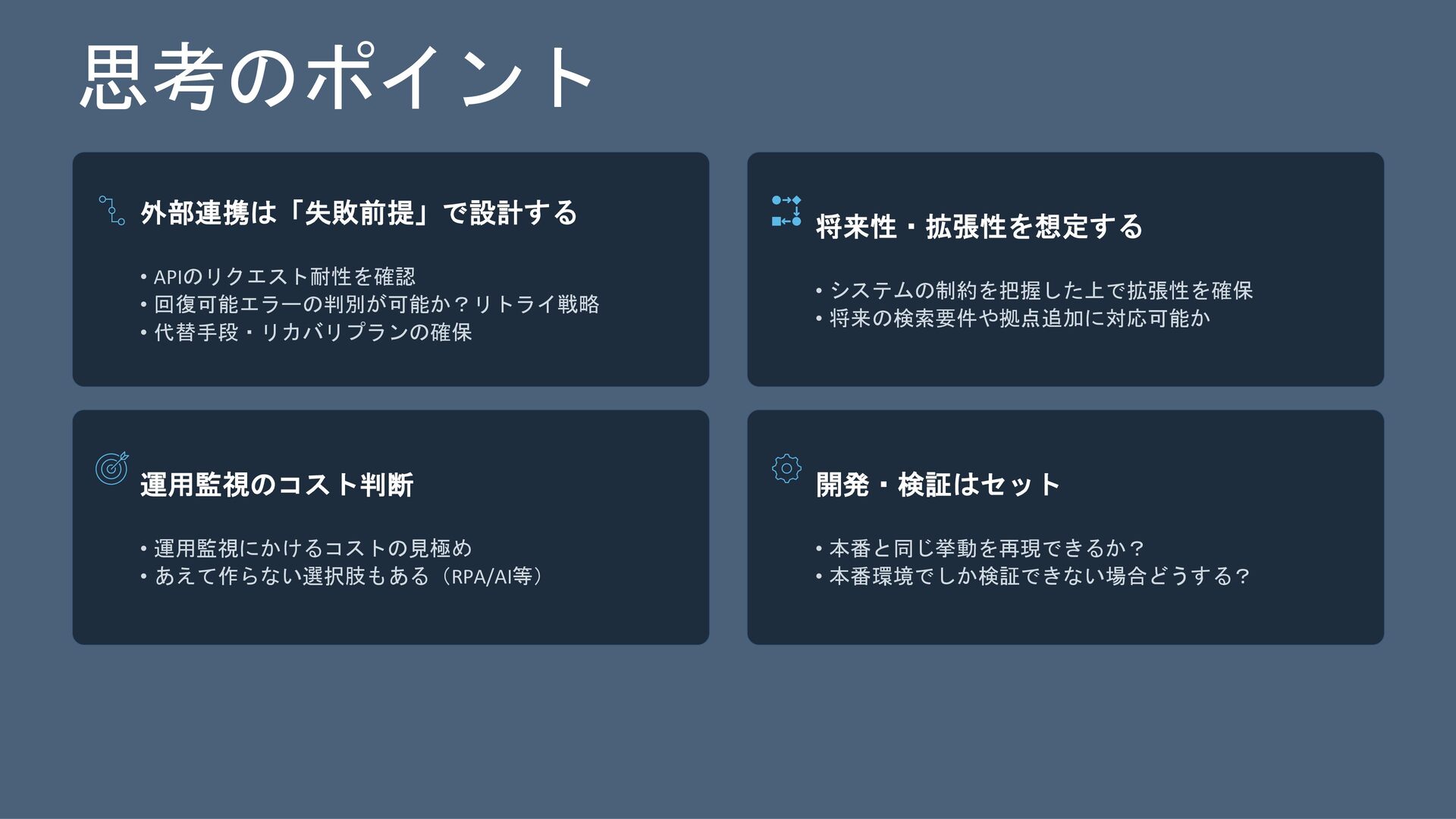 思考のポイント

外部連携は「失敗前提」で設計する

• APIのリクエスト耐性を確認
• 回復可能エラーの判別が可能か？リトライ戦略
• 代替手段・リカバリプランの確保

将来性・拡張性を想定する

• システムの制約を把握した上で拡張性を確保
• 将来の検索要件や拠点追加に対応可能か

運用監視のコスト判断

• 運用監視にかけるコストの見極め
• あえて作らない選択肢もある（RPA/AI等）

開発・検証はセット

• 本番と同じ挙動を再現できるか？
• 本番環境でしか検証できない場合どうする？